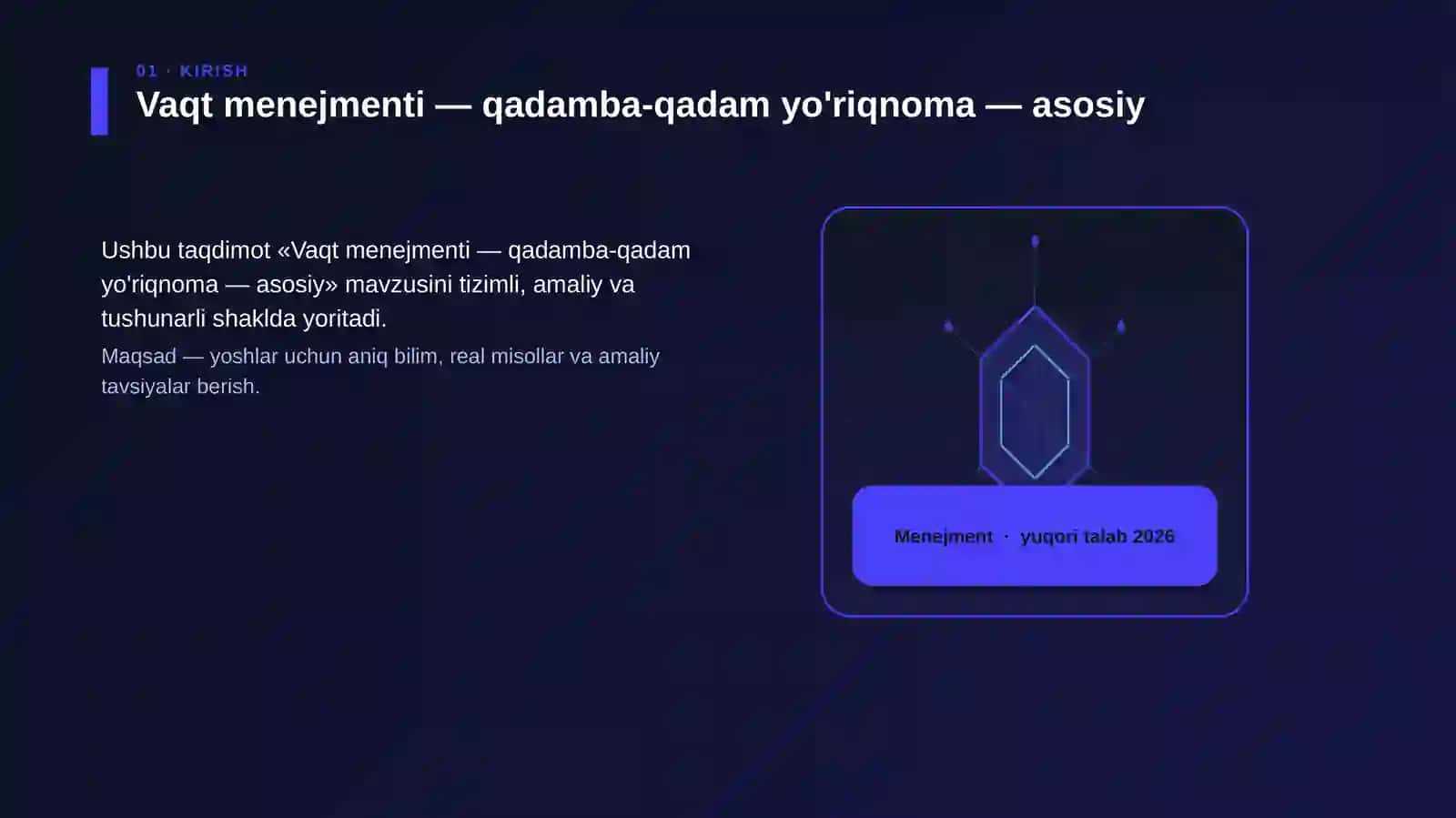 01 · KIRISH

Vaqt menejmenti — qadamba-qadam yo'riqnoma — asosiy

Ushbu taqdimot «Vaqt menejmenti — qadamba-qadam yo'riqnoma — asosiy» mavzusini tizimli, amaliy va tushunarli shaklda yoritadi.

Maqsad — yoshlar uchun aniq bilim, real misollar va amaliy tavsiyalar berish.

Menejment · yuqori talab 2026